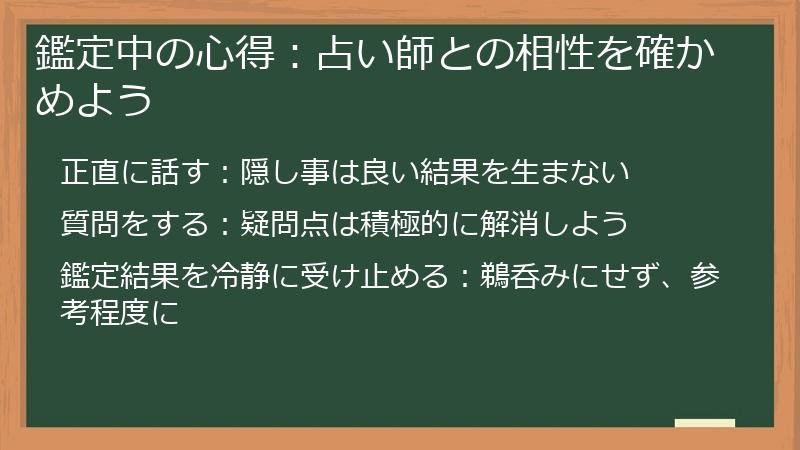 鑑定中の心得：占い師との相性を確かめよう

正直に話す：隠し事は良い結果を生まない

質問をする：疑問点は積極的に解消しよう

鑑定結果を冷静に受け止める：鵜呑みにせず、参考程度に